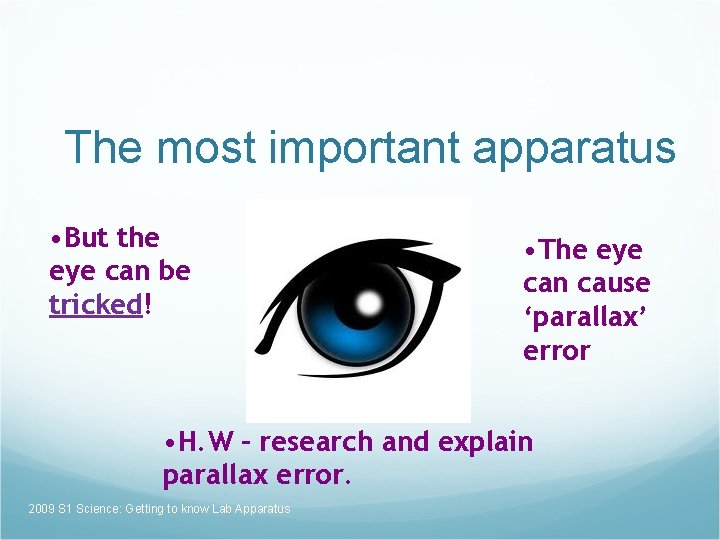 The most important apparatus

•But the eye can be tricked!

•The eye can cause ‘parallax’ error

•H.W – research and explain parallax error.

2009 S1 Science: Getting to know Lab Apparatus